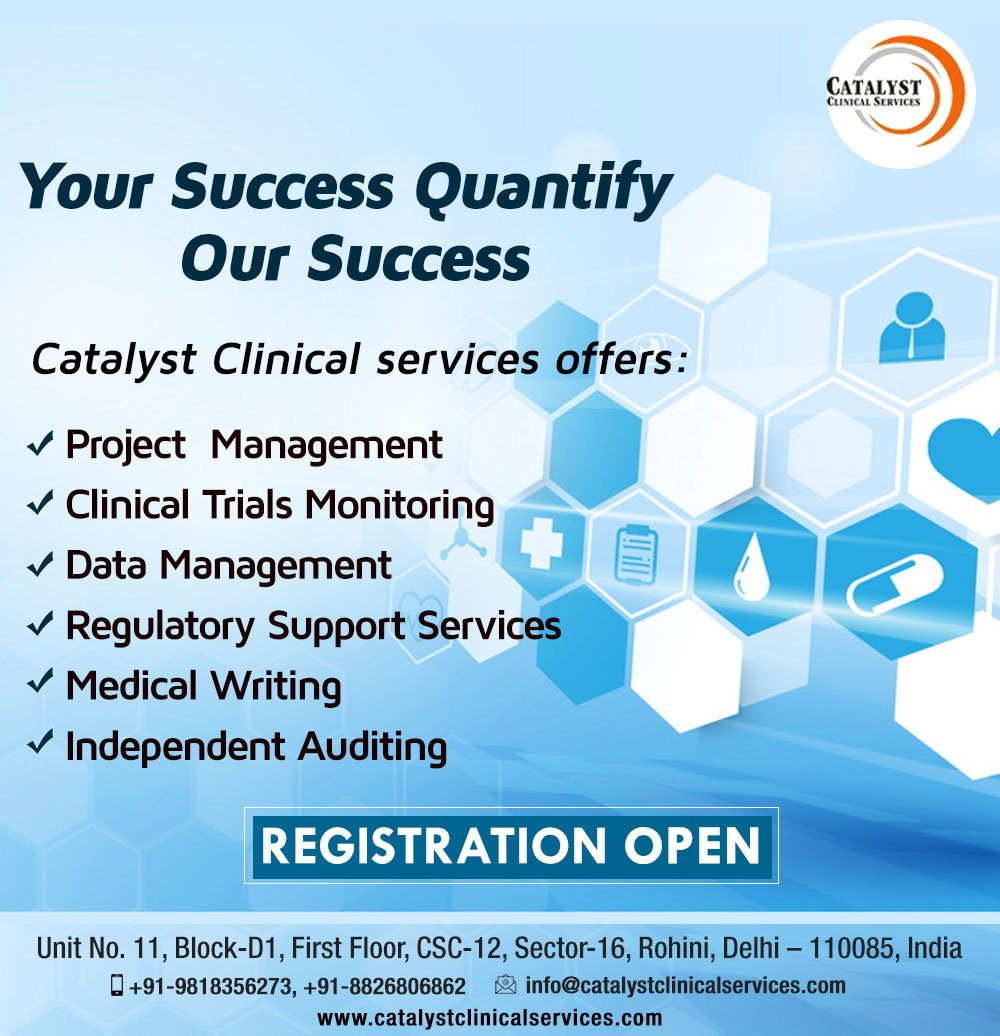 CATALYST
CLINICAL SERVICES

Your Success Quantify Our Success

Catalyst Clinical services offers:

✓ Project Management
✓ Clinical Trials Monitoring
✓ Data Management
✓ Regulatory Support Services
✓ Medical Writing
✓ Independent Auditing

REGISTRATION OPEN

Unit No. 11, Block-D1, First Floor, CSC-12, Sector-16, Rohini, Delhi – 110085, India
+91-9818356273, +91-8826806862 info@catalystclinicalservices.com
www.catalystclinicalservices.com